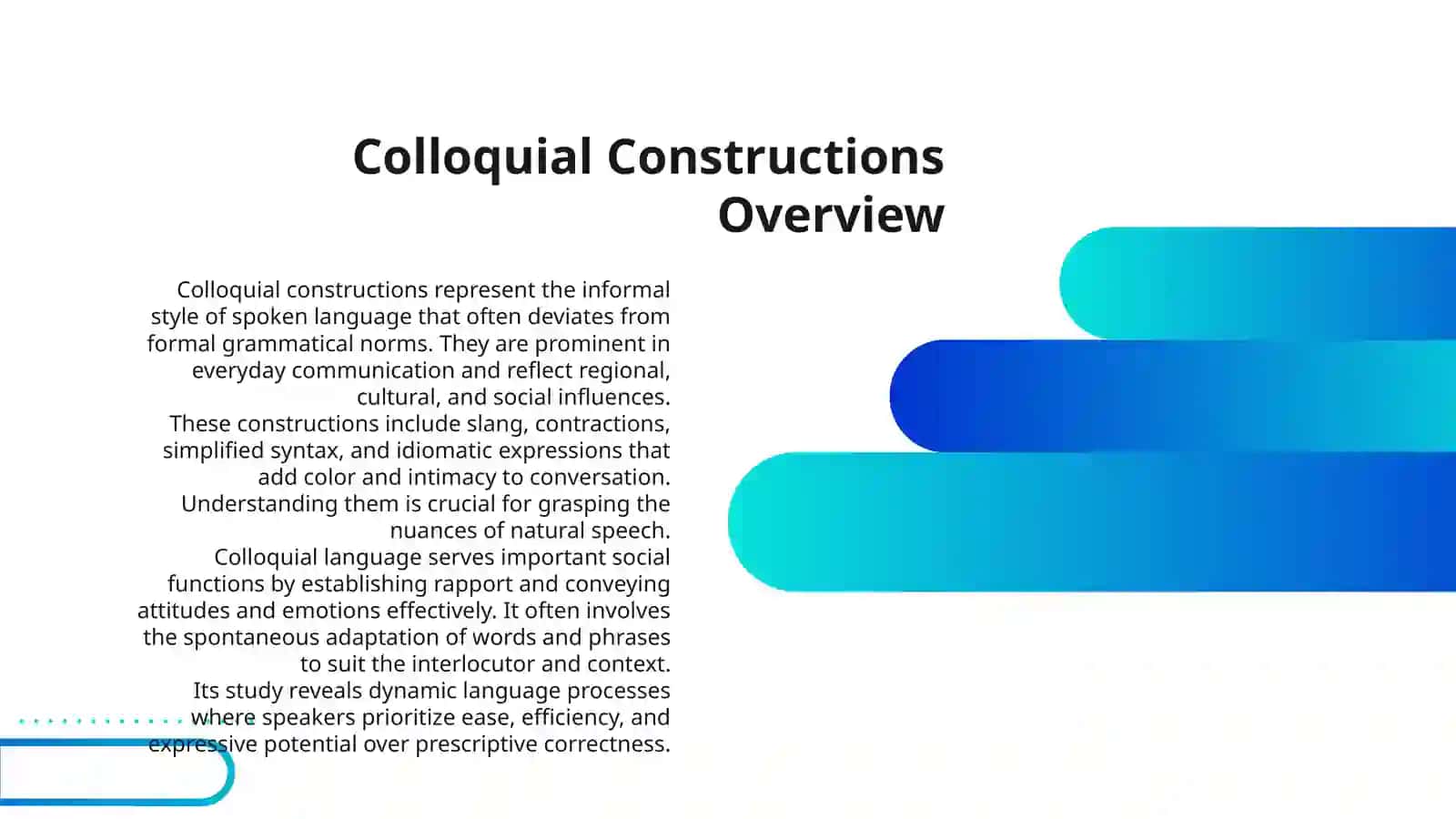 Colloquial Constructions Overview

Colloquial constructions represent the informal style of spoken language that often deviates from formal grammatical norms. They are prominent in everyday communication and reflect regional, cultural, and social influences.
These constructions include slang, contractions, simplified syntax, and idiomatic expressions that add color and intimacy to conversation. Understanding them is crucial for grasping the nuances of natural speech.
Colloquial language serves important social functions by establishing rapport and conveying attitudes and emotions effectively. It often involves the spontaneous adaptation of words and phrases to suit the interlocutor and context.
Its study reveals dynamic language processes where speakers prioritize ease, efficiency, and expressive potential over prescriptive correctness.